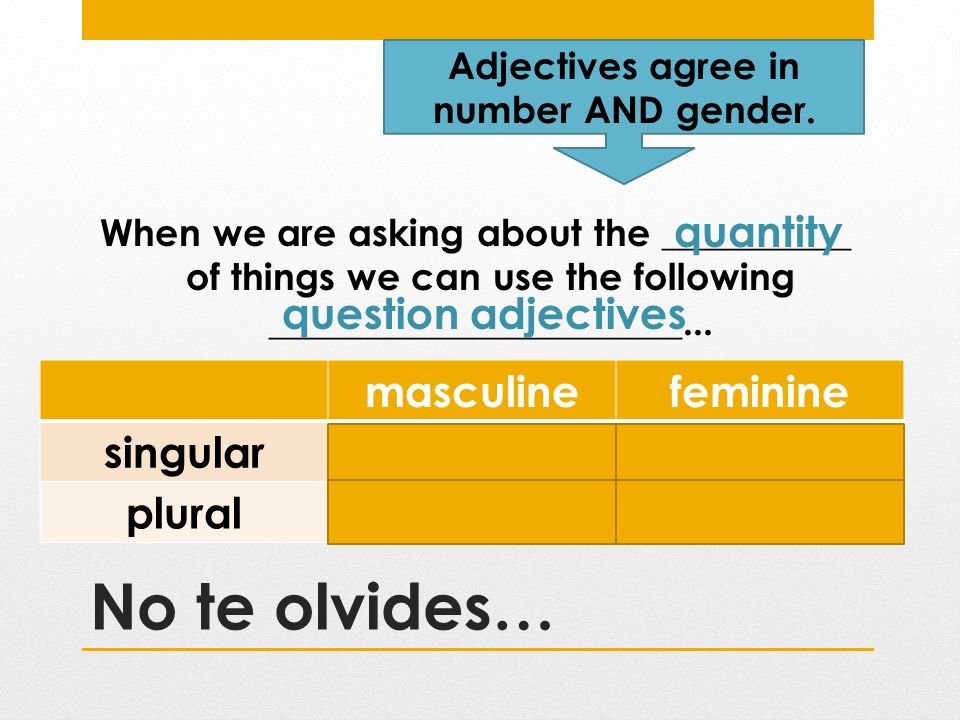 Adjectives agree in number AND gender.

When we are asking about the quantity of things we can use the following question adjectives...

| | masculine | feminine |
|---|---|---|
| singular | | |
| plural | | |

No te olvides…